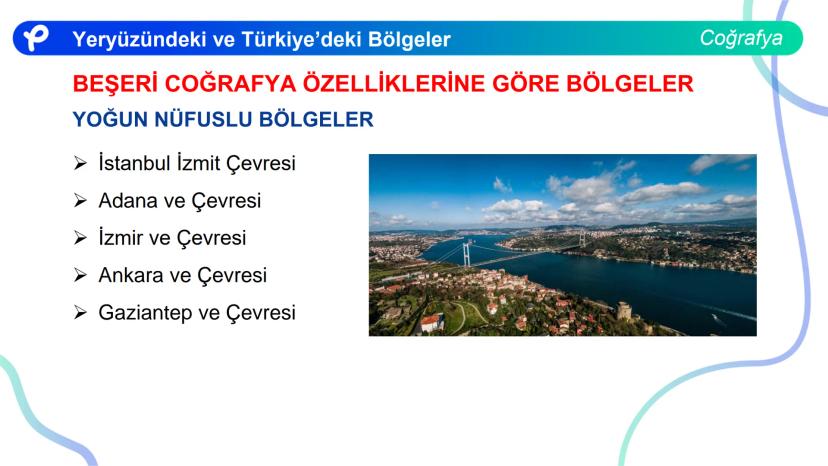 Yeryüzündeki ve Türkiye'deki Bölgeler

Coğrafya

BEŞERİ COĞRAFYA ÖZELLİKLERİNE GÖRE BÖLGELER

YOĞUN NÜFUSLU BÖLGELER

➢ İstanbul İzmit Çevresi
➢ Adana ve Çevresi
➢ İzmir ve Çevresi
➢ Ankara ve Çevresi
➢ Gaziantep ve Çevresi